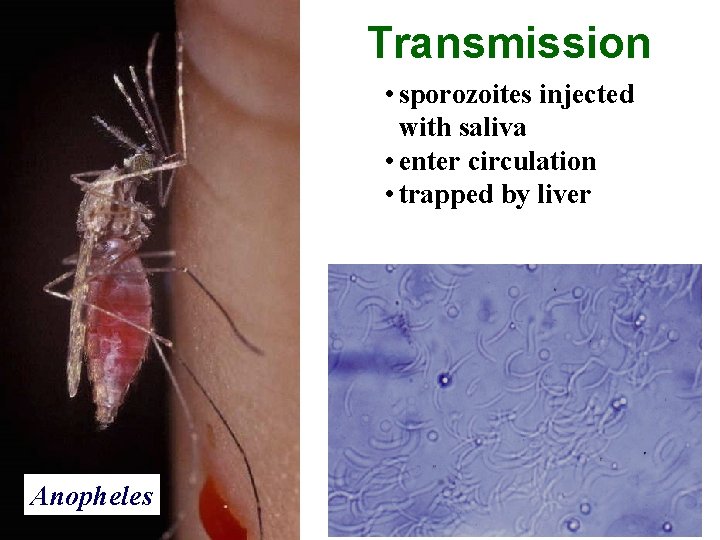 Transmission

• sporozoites injected with saliva
• enter circulation
• trapped by liver

Anopheles